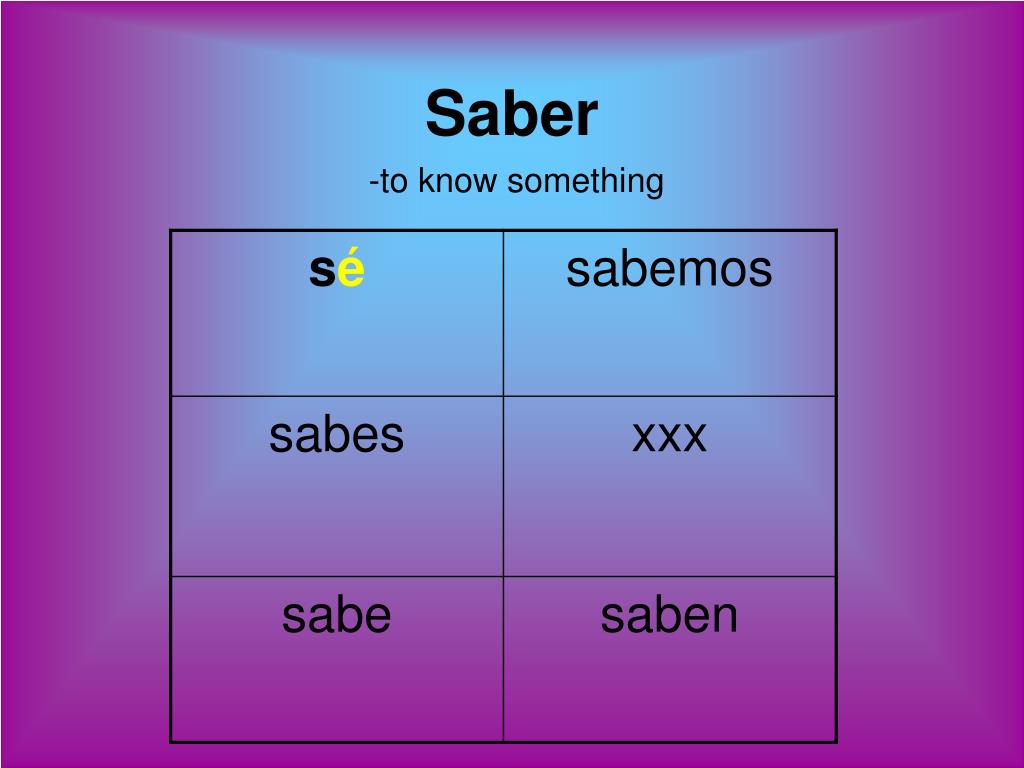 Saber

-to know something

| sé | sabemos |
|---|---|
| sabes | xxx |
| sabe | saben |